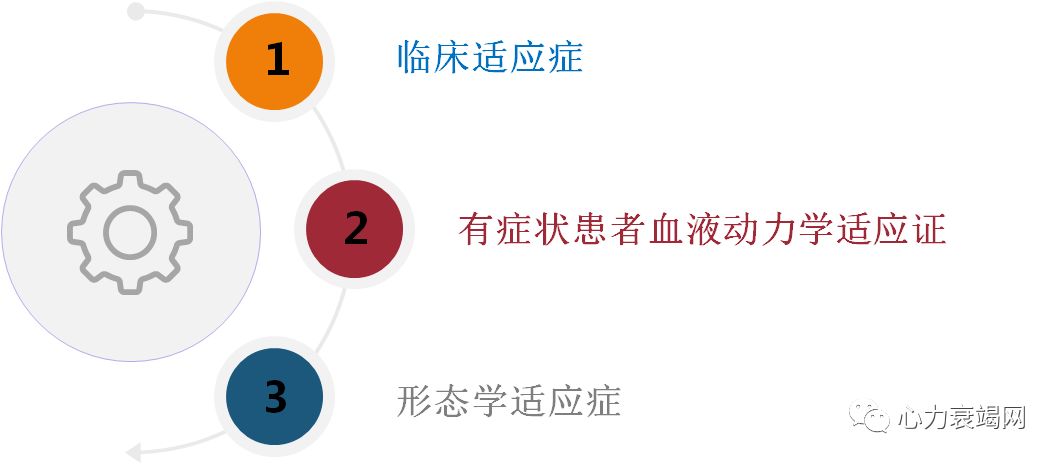 1 临床适应症

2 有症状患者血液动力学适应证

3 形态学适应症

心力衰竭网